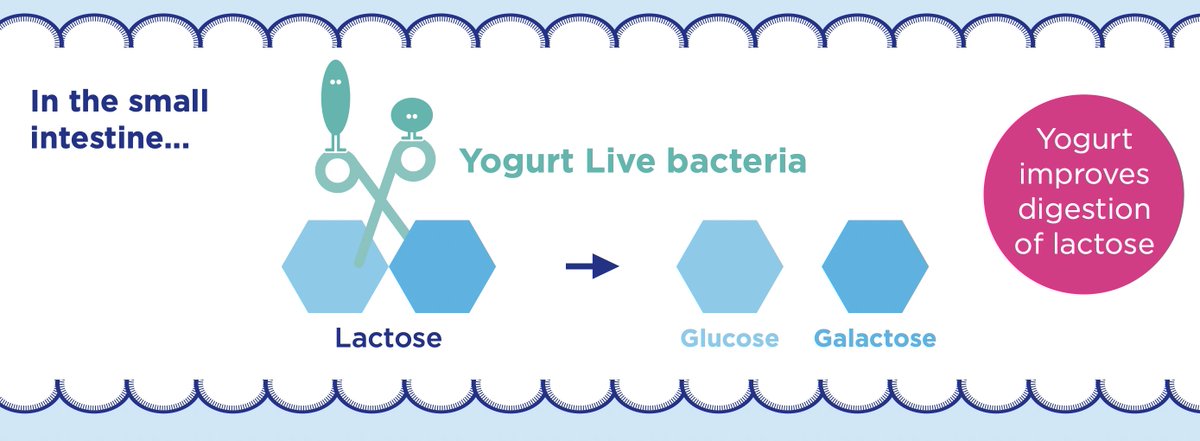 In the small intestine...

Yogurt Live bacteria

Lactose

Glucose

Galactose

Yogurt improves digestion of lactose